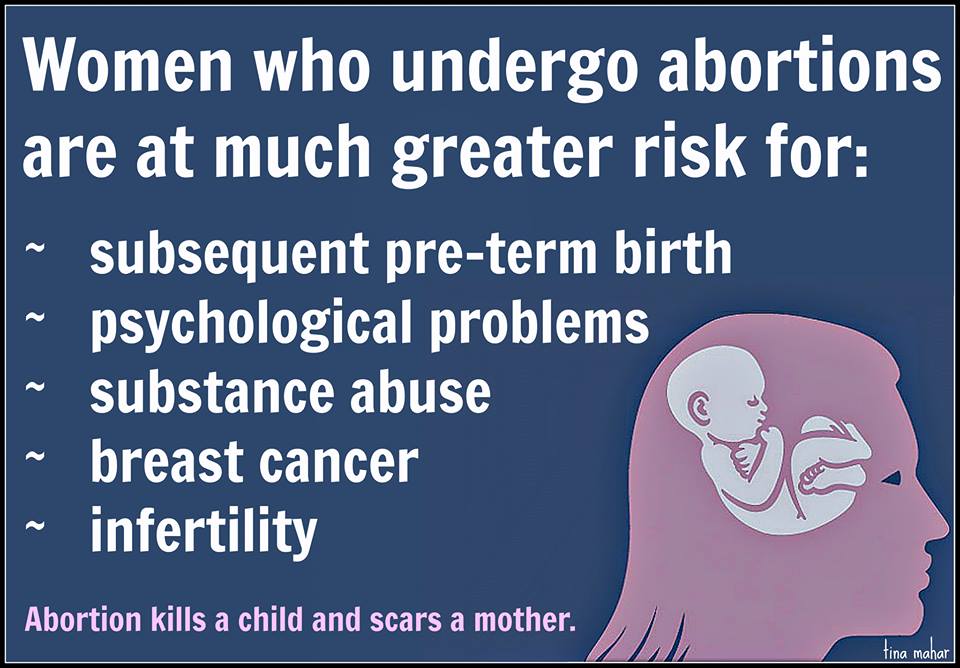 Women who undergo abortions are at much greater risk for:

~ subsequent pre-term birth
~ psychological problems
~ substance abuse
~ breast cancer
~ infertility

Abortion kills a child and scars a mother.

tina mahar